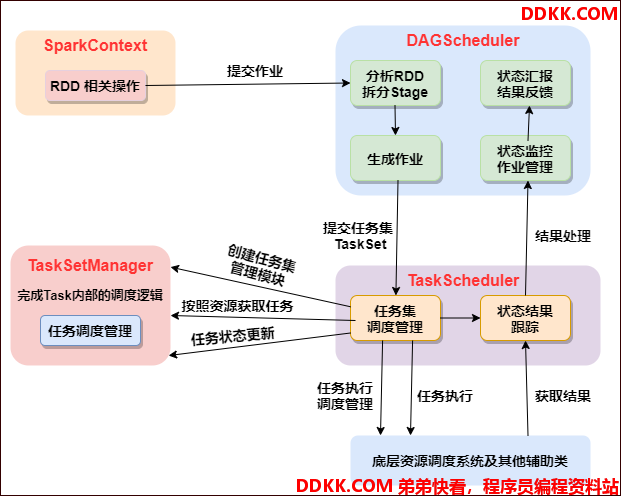 DDKK.COM

SparkContext

RDD 相关操作

提交作业

DAGScheduler

分析RDD 拆分Stage

状态汇报 结果反馈

生成作业

状态监控 作业管理

提交任务集 TaskSet

结果处理

TaskSetManager

完成Task内部的调度逻辑

任务调度管理

创建任务集 管理模块

按照资源获取任务

任务状态更新

TaskScheduler

任务集 调度管理

状态结果 跟踪

任务执行 调度管理

任务执行

获取结果

底层资源调度系统及其他辅助类

DDKK.COM 弟弟快看，程序员编程资料站